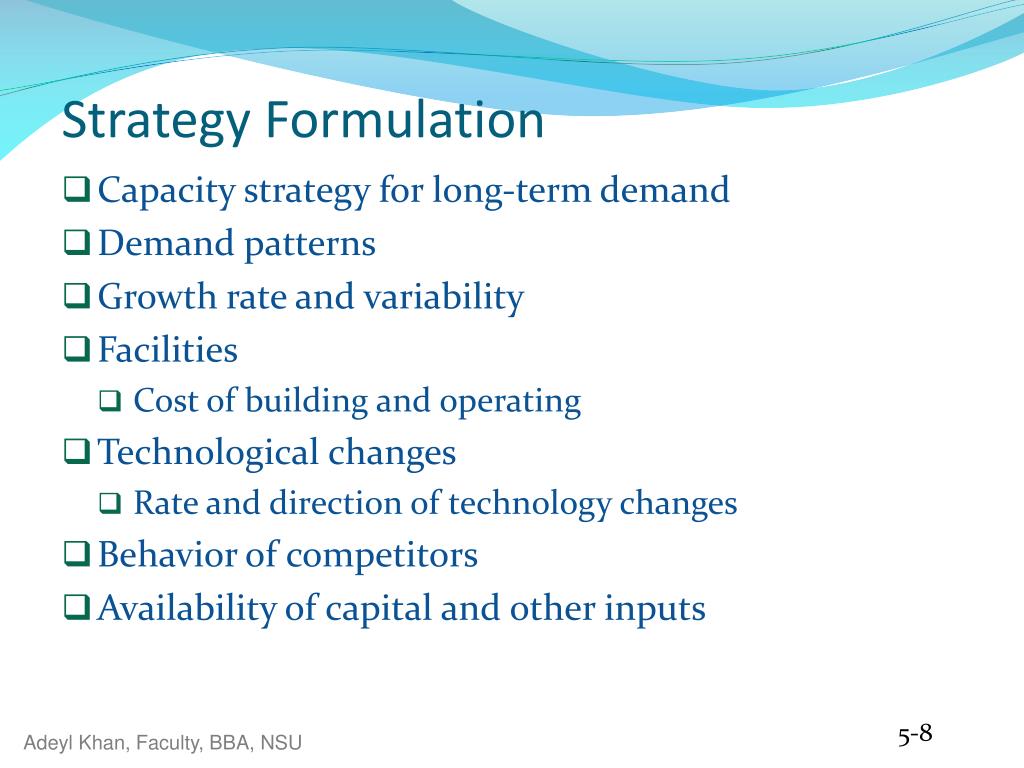 Strategy Formulation

❑ Capacity strategy for long-term demand
❑ Demand patterns
❑ Growth rate and variability
❑ Facilities
  ❑ Cost of building and operating
❑ Technological changes
  ❑ Rate and direction of technology changes
❑ Behavior of competitors
❑ Availability of capital and other inputs

Adeyl Khan, Faculty, BBA, NSU

5-8